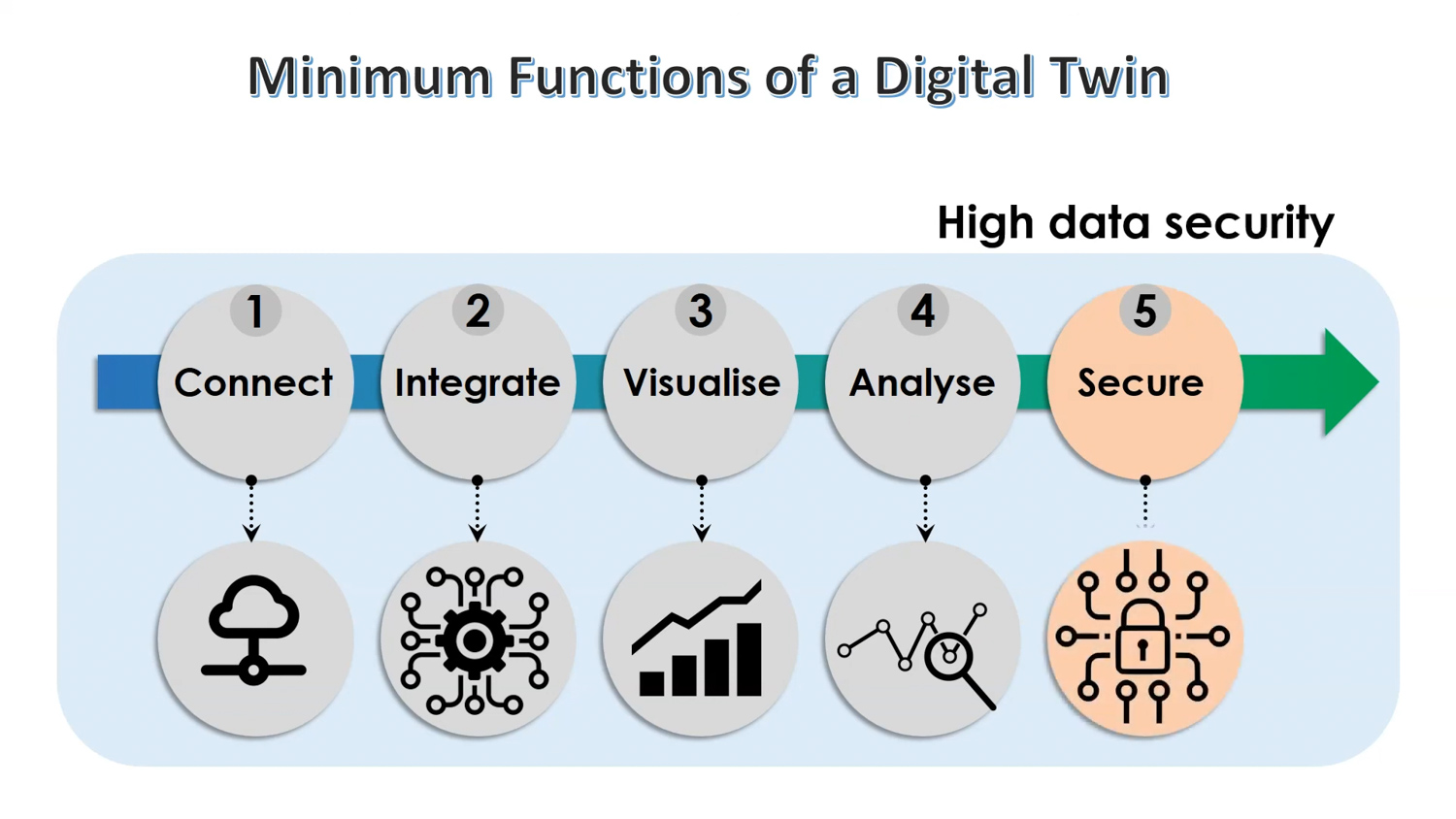 Minimum Functions of a Digital Twin

High data security

1
Connect

2
Integrate

3
Visualise

4
Analyse

5
Secure